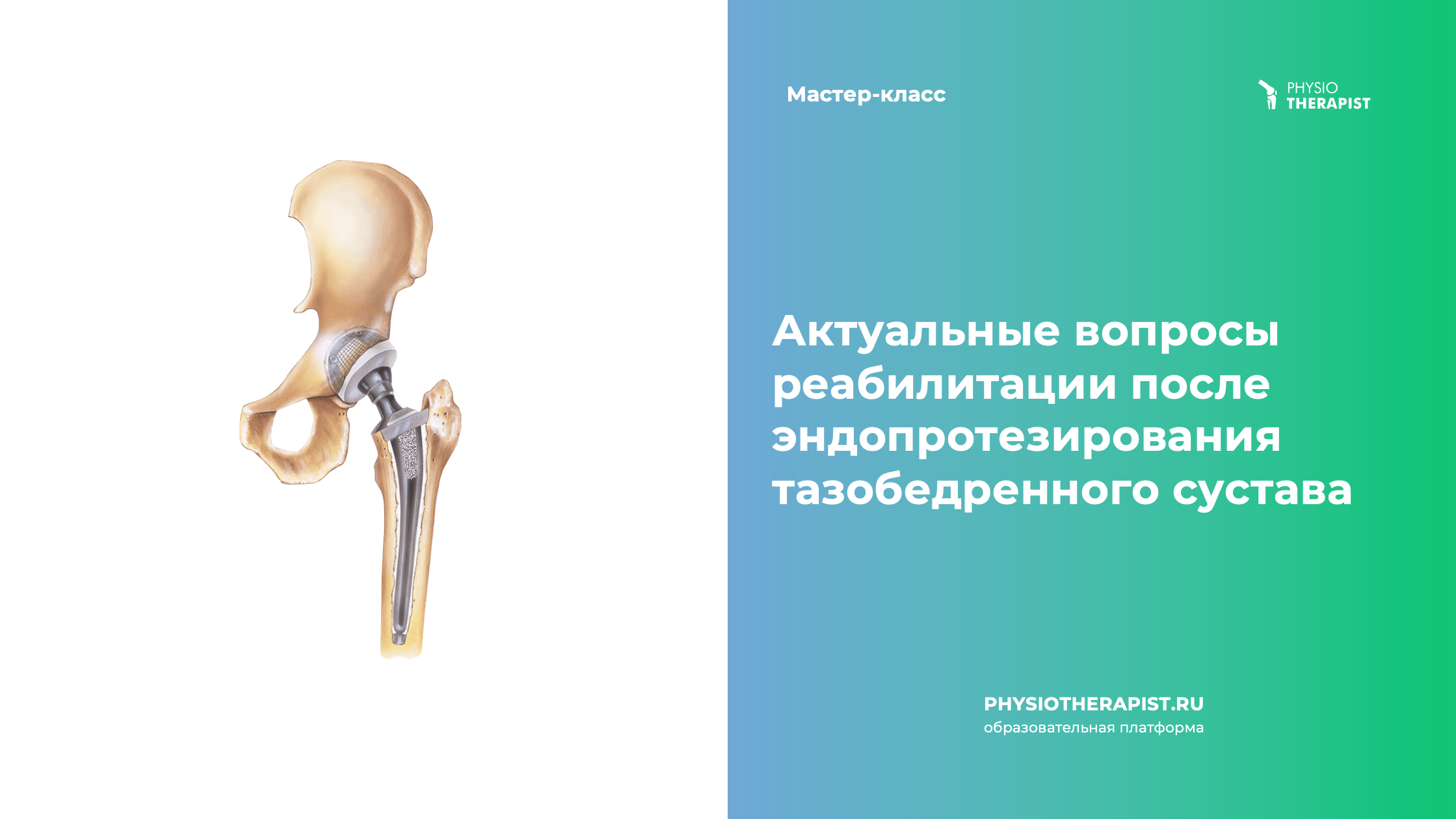 Мастер-класс

PHYSIO
THERAPIST

Актуальные вопросы реабилитации после эндопротезирования тазобедренного сустава

PHYSIOTHERAPIST.RU
образовательная платформа